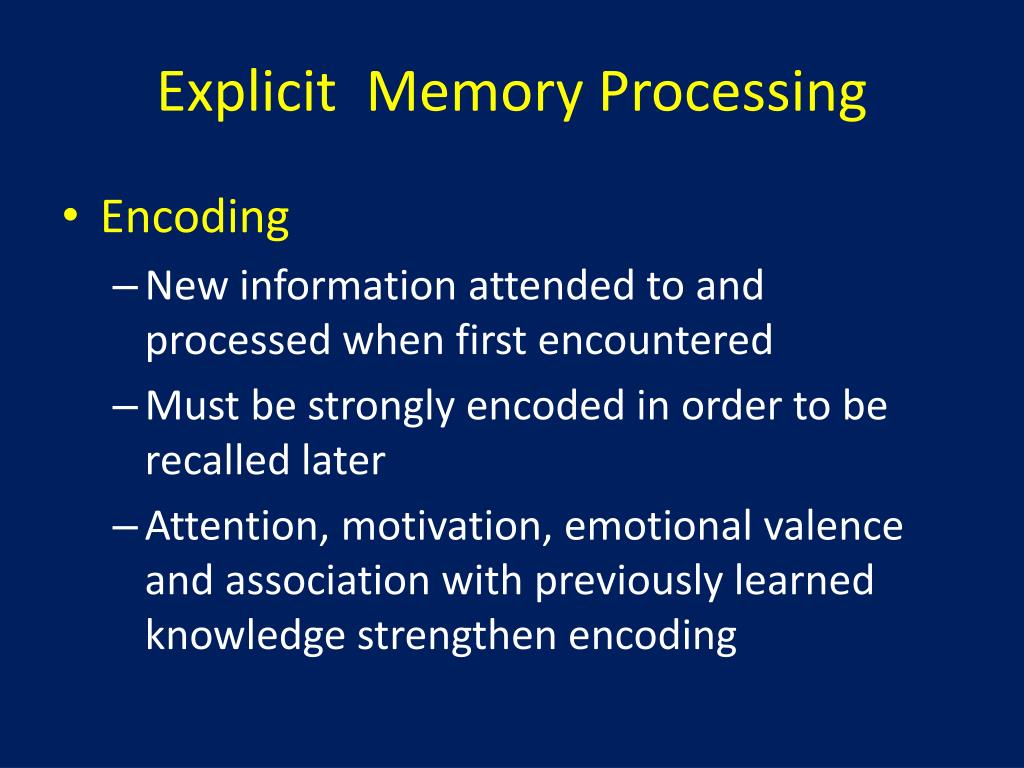 Explicit  Memory Processing

• Encoding
– New information attended to and processed when first encountered
– Must be strongly encoded in order to be recalled later
– Attention, motivation, emotional valence and association with previously learned knowledge strengthen encoding